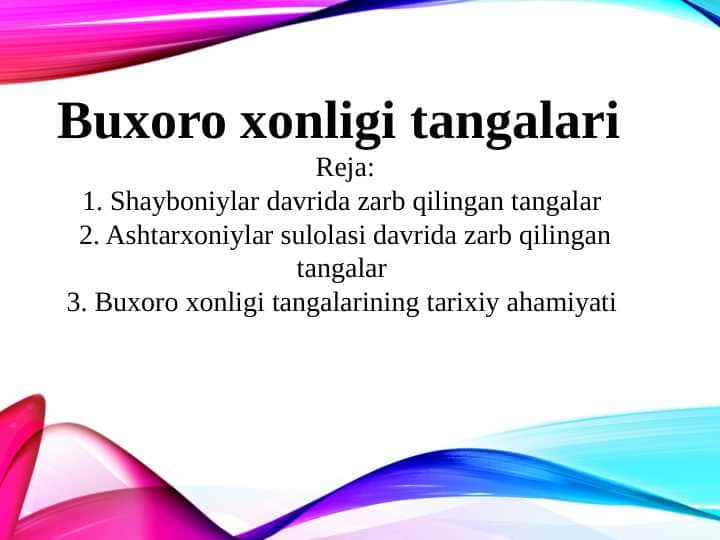 Buxoro xonligi tangalari

Reja:

1. Shayboniylar davrida zarb qilingan tangalar

2. Ashtarxoniylar sulolasi davrida zarb qilingan tangalar

3. Buxoro xonligi tangalarining tarixiy ahamiyati